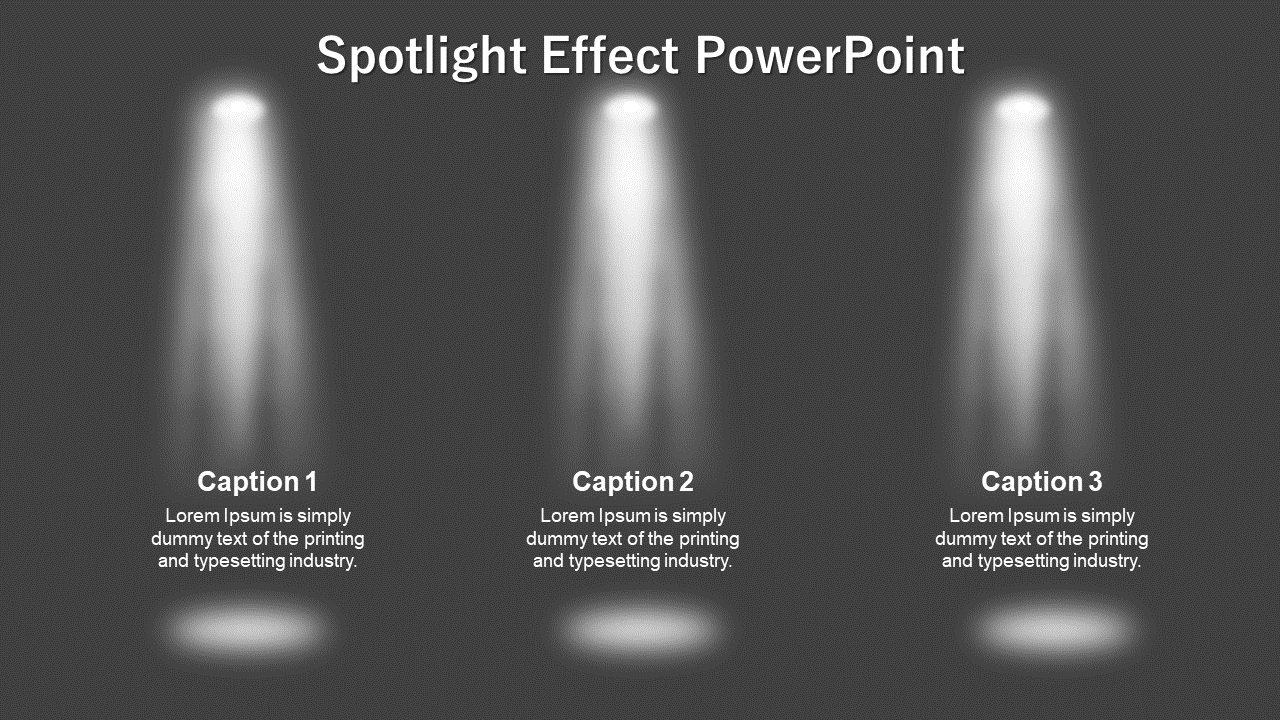 Spotlight Effect PowerPoint

Caption 1

Lorem Ipsum is simply dummy text of the printing and typesetting industry.

Caption 2

Lorem Ipsum is simply dummy text of the printing and typesetting industry.

Caption 3

Lorem Ipsum is simply dummy text of the printing and typesetting industry.